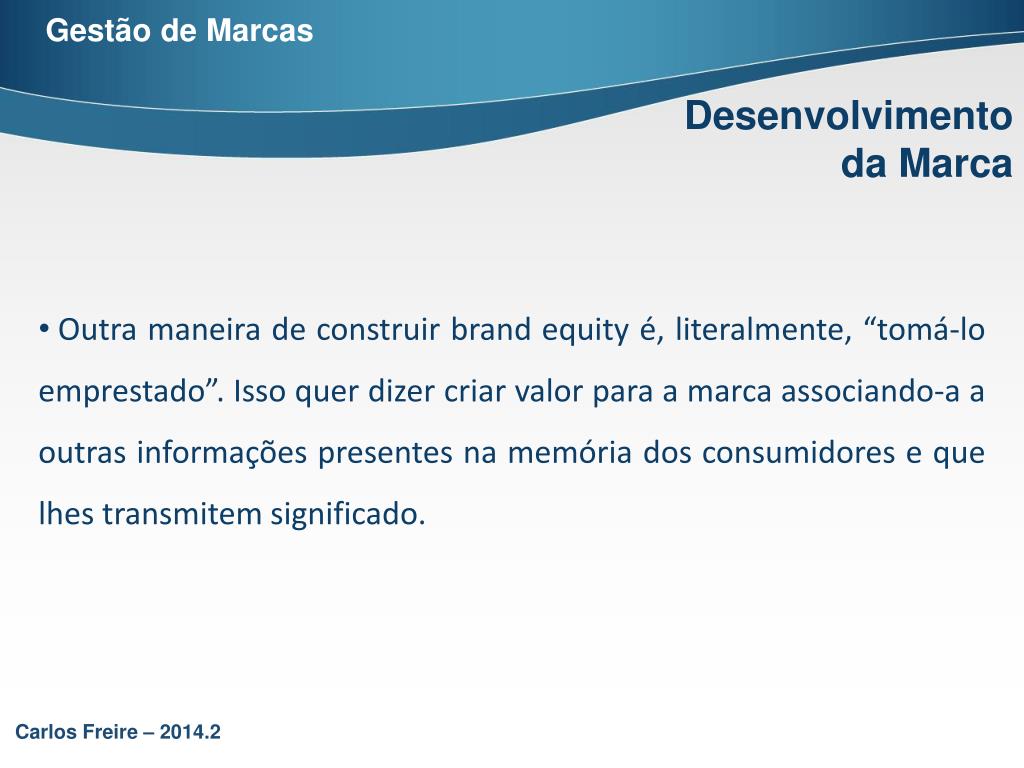 Gestão de Marcas

Desenvolvimento da Marca

• Outra maneira de construir brand equity é, literalmente, “tomá-lo emprestado”. Isso quer dizer criar valor para a marca associando-a a outras informações presentes na memória dos consumidores e que lhes transmitem significado.

Carlos Freire – 2014.2